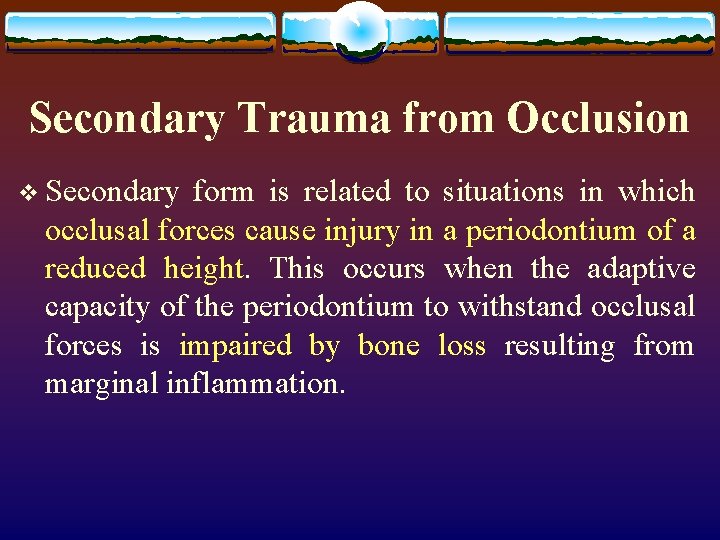 Secondary Trauma from Occlusion

❖ Secondary form is related to situations in which occlusal forces cause injury in a periodontium of a reduced height. This occurs when the adaptive capacity of the periodontium to withstand occlusal forces is impaired by bone loss resulting from marginal inflammation.